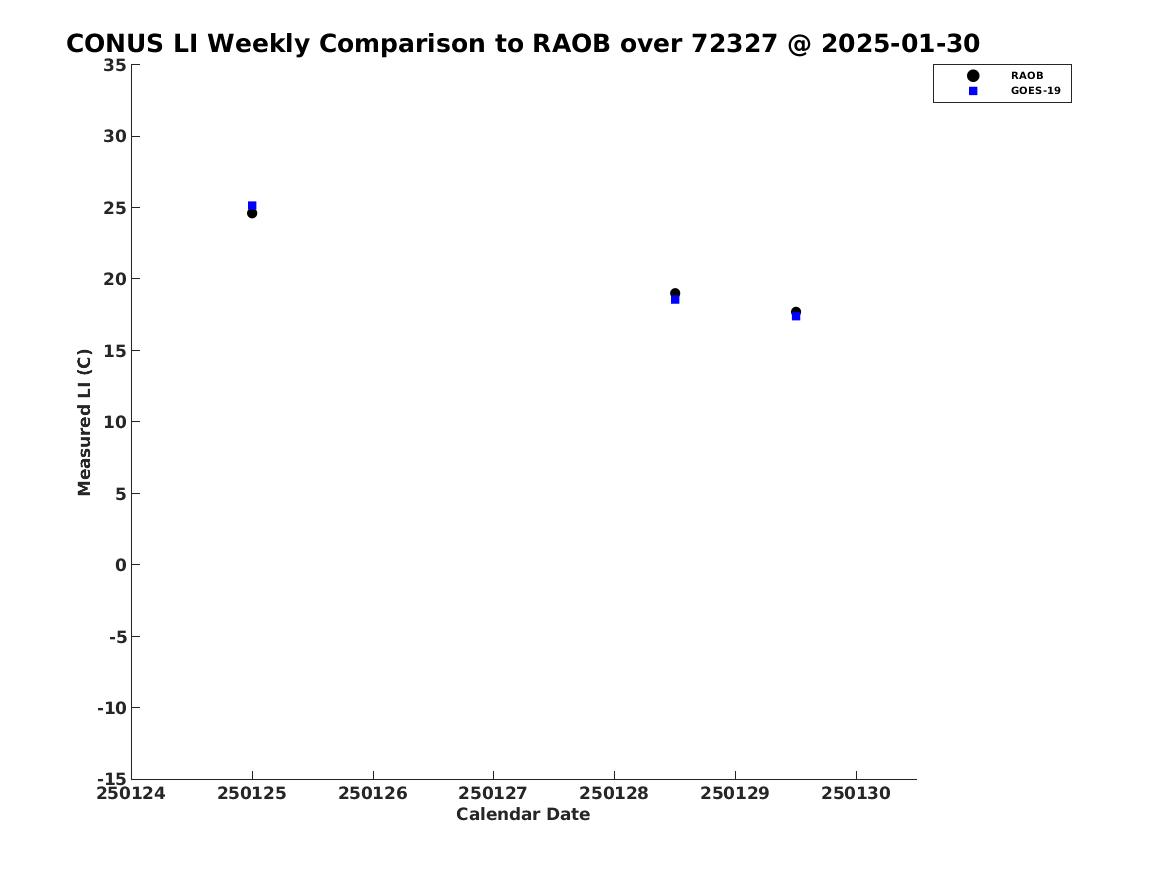 CONUS LI Weekly Comparison to RAOB over 72327 @ 2025-01-30

RAOB
GOES-19

Measured LI (C)

35
30
25
20
15
10
5
0
-5
-10
-15

250124
250125
250126
250127
250128
250129
250130

Calendar Date